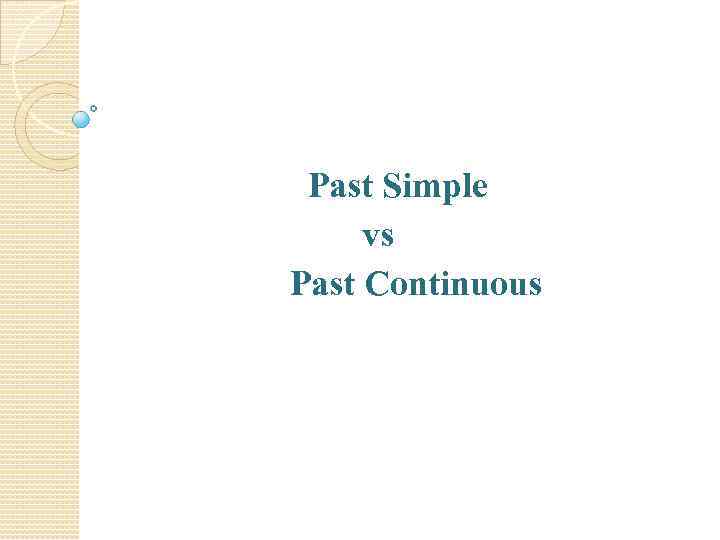 Past Simple
vs
Past Continuous